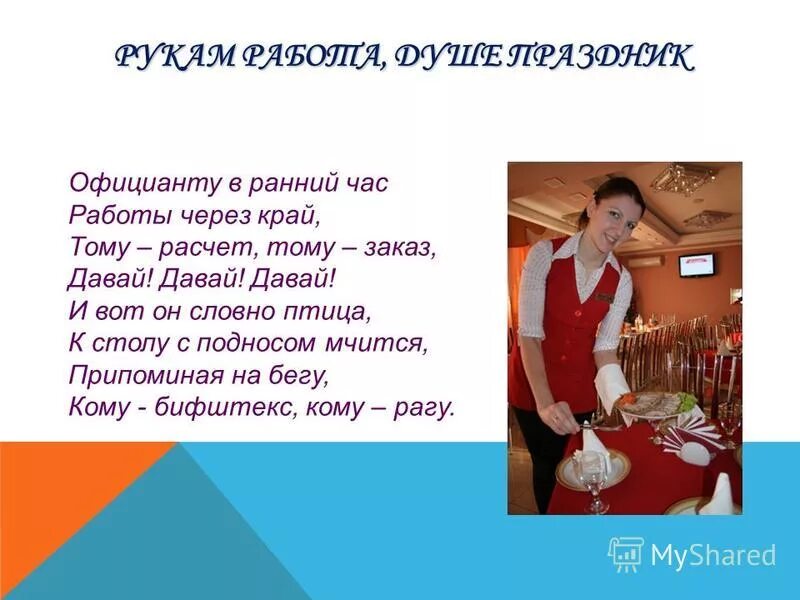 РУКАМ РАБОТА, ДУШЕ ПРАЗДНИК

Официанту в ранний час
Работы через край,
Тому – расчет, тому – заказ,
Давай! Давай! Давай!
И вот он словно птица,
К столу с подносом мчится,
Припоминая на бегу,
Кому - бифштекс, кому – рагу.

MyShared